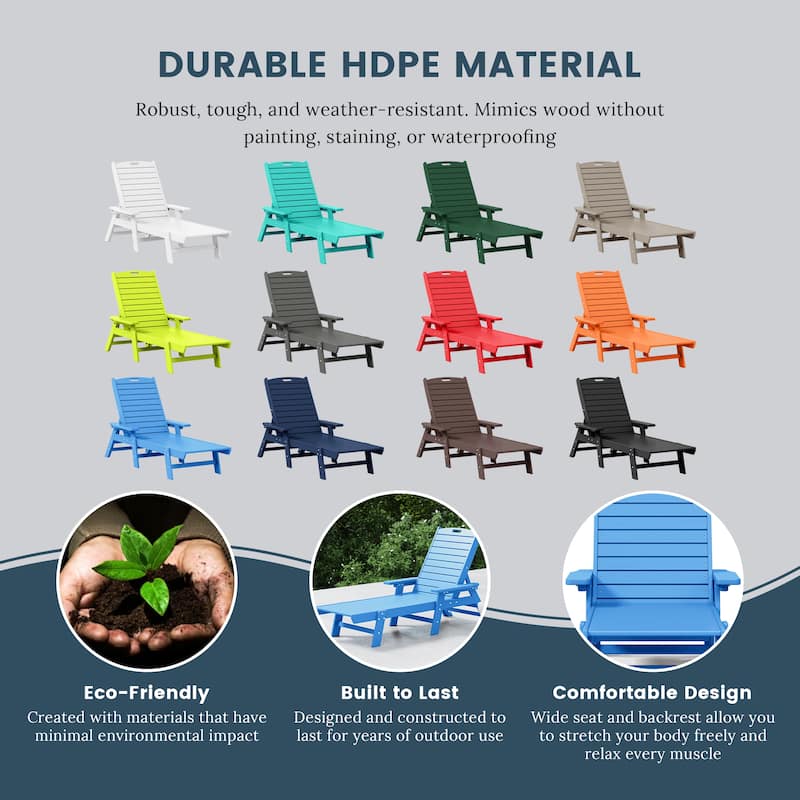 DURABLE HDPE MATERIAL

Robust, tough, and weather-resistant. Mimics wood without painting, staining, or waterproofing

Eco-Friendly

Created with materials that have minimal environmental impact

Built to Last

Designed and constructed to last for years of outdoor use

Comfortable Design

Wide seat and backrest allow you to stretch your body freely and relax every muscle